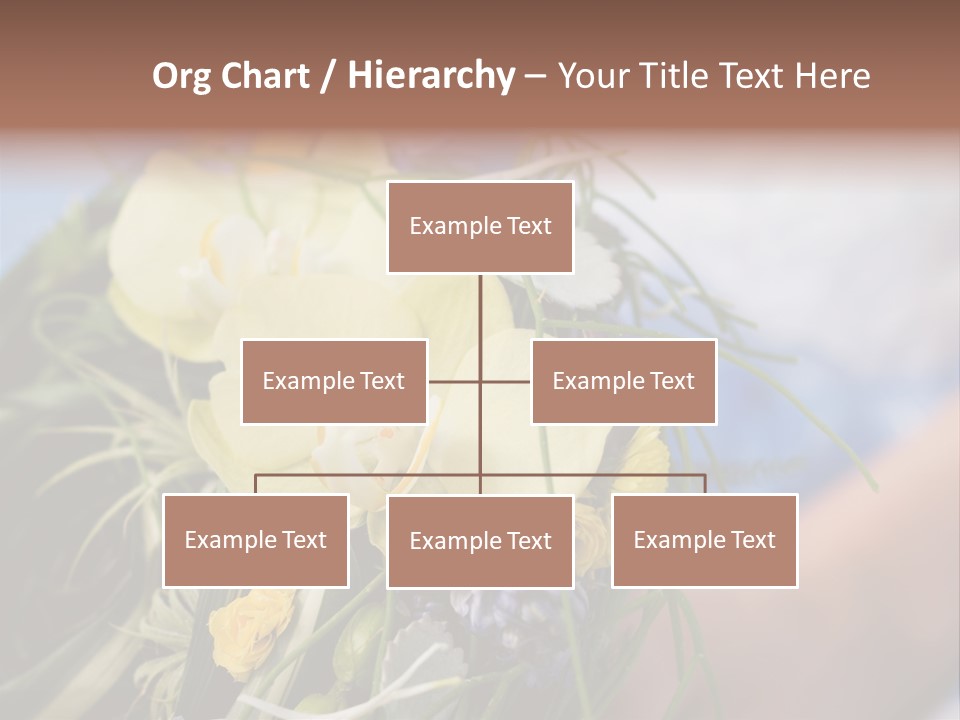 Org Chart / Hierarchy – Your Title Text Here

Example Text

Example Text

Example Text

Example Text

Example Text

Example Text